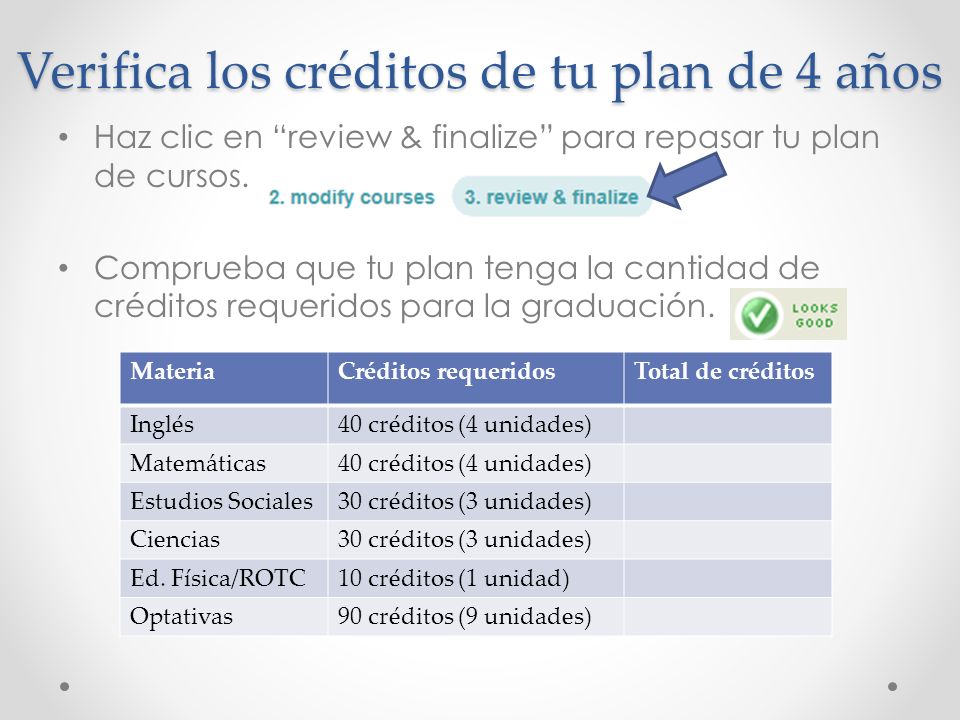 Verifica los créditos de tu plan de 4 años

• Haz clic en “review & finalize” para repasar tu plan de cursos.

2. modify courses 3. review & finalize

• Comprueba que tu plan tenga la cantidad de créditos requeridos para la graduación.

LOOKS GOOD

| Materia | Créditos requeridos | Total de créditos |
|---|---|---|
| Inglés | 40 créditos (4 unidades) | |
| Matemáticas | 40 créditos (4 unidades) | |
| Estudios Sociales | 30 créditos (3 unidades) | |
| Ciencias | 30 créditos (3 unidades) | |
| Ed. Física/ROTC | 10 créditos (1 unidad) | |
| Optativas | 90 créditos (9 unidades) | |